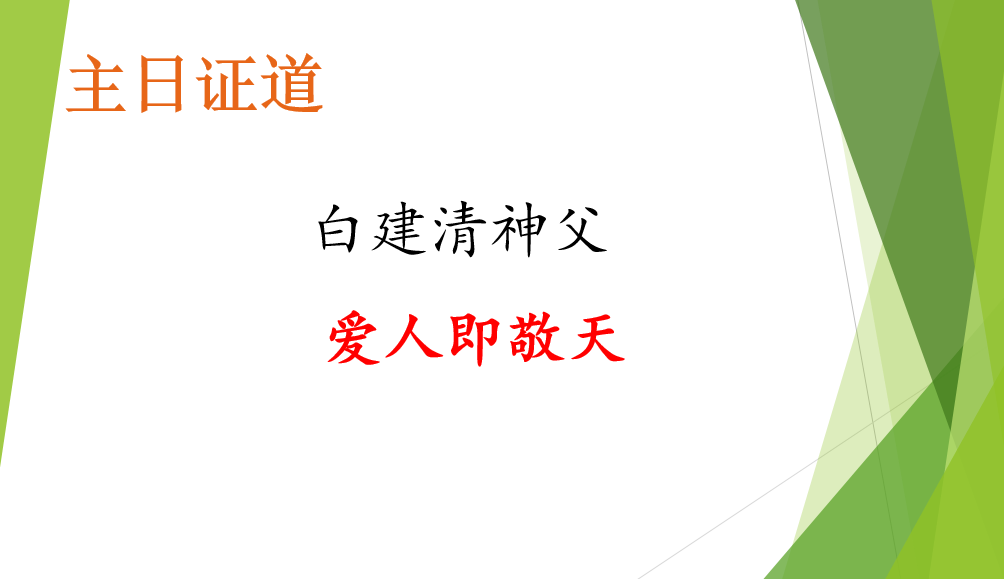 主日证道

白建清神父

爱人即敬天